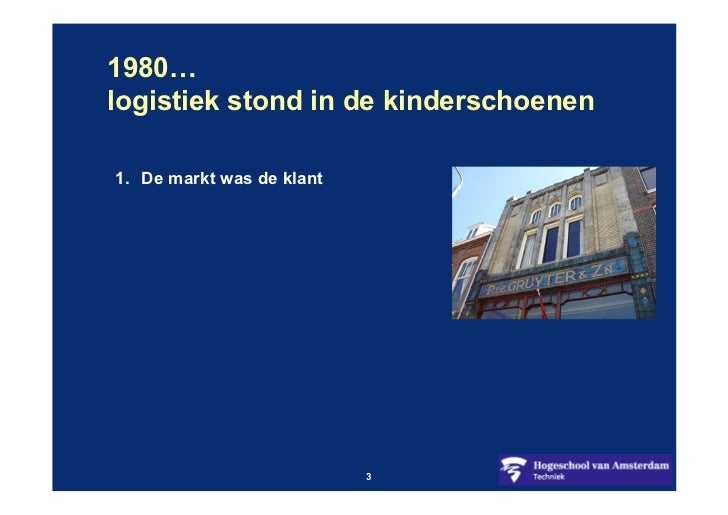 1980…
logistiek stond in de kinderschoenen

1. De markt was de klant

P. DE GRUYTER & ZN

3

Hogeschool van Amsterdam
Techniek